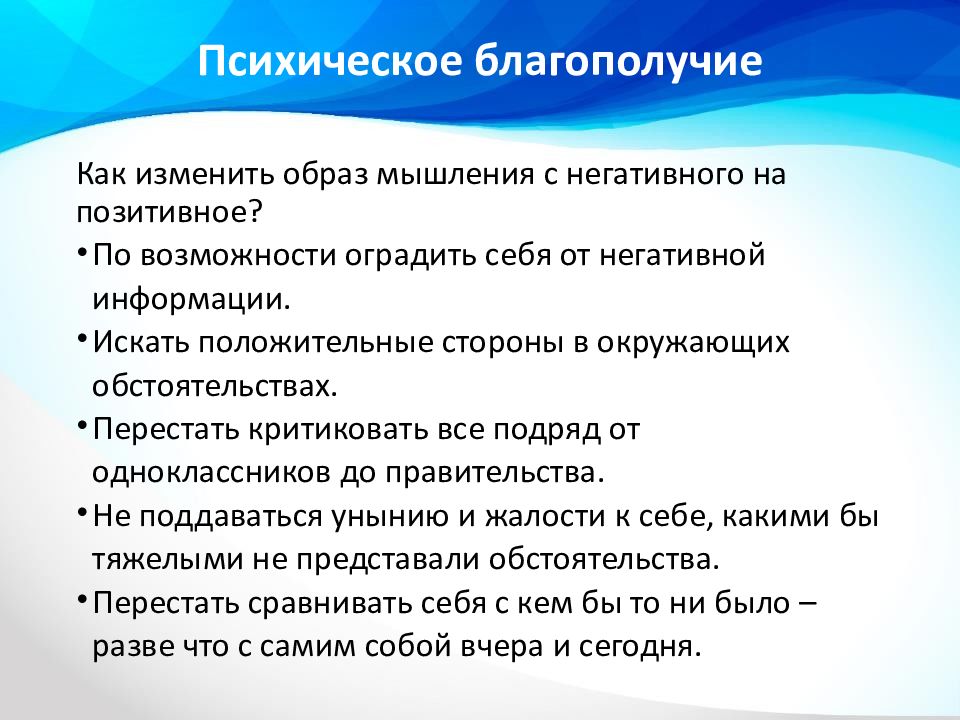 Психическое благополучие

Как изменить образ мышления с негативного на позитивное?

• По возможности оградить себя от негативной информации.

• Искать положительные стороны в окружающих обстоятельствах.

• Перестать критиковать все подряд от одноклассников до правительства.

• Не поддаваться унынию и жалости к себе, какими бы тяжелыми не представали обстоятельства.

• Перестать сравнивать себя с кем бы то ни было – разве что с самим собой вчера и сегодня.